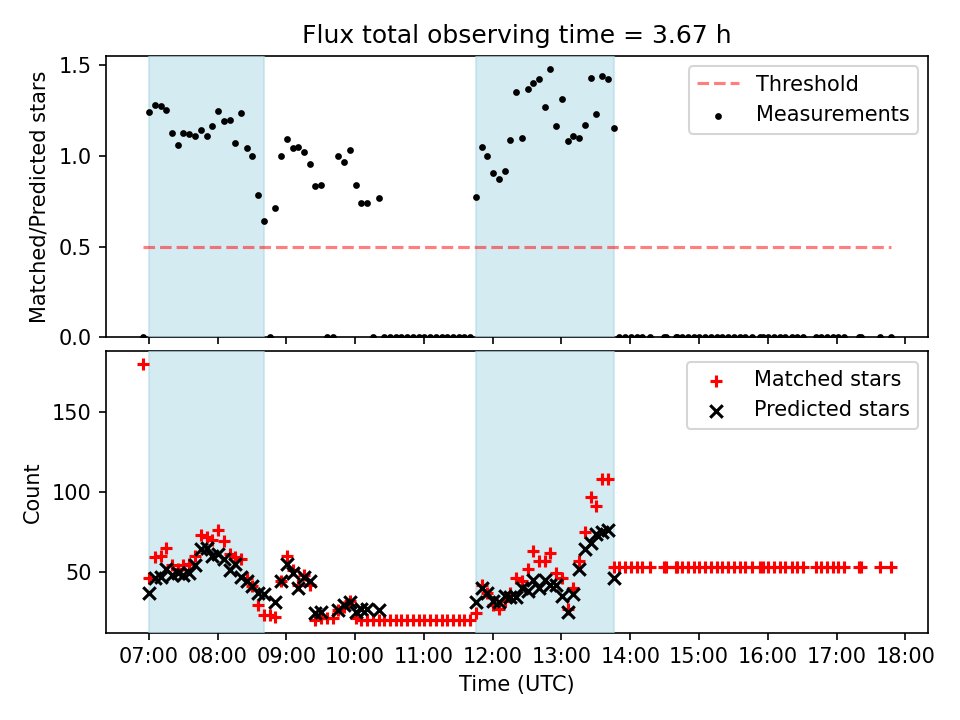 Flux total observing time = 3.67 h

Matched/Predicted stars

1.5
1.0
0.5
0.0

Threshold
Measurements

Count

150
100
50

Matched stars
Predicted stars

07:00 08:00 09:00 10:00 11:00 12:00 13:00 14:00 15:00 16:00 17:00 18:00

Time (UTC)